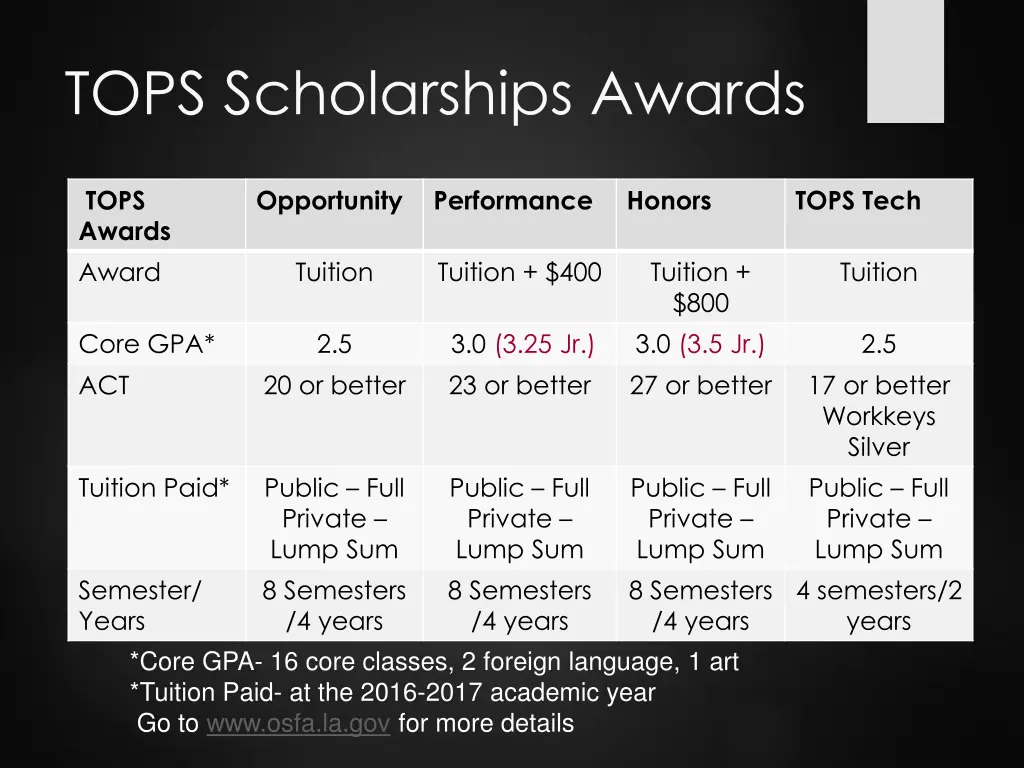 TOPS Scholarships Awards

| TOPS Awards | Opportunity | Performance | Honors | TOPS Tech |
|---|---|---|---|---|
| Award | Tuition | Tuition + \$400 | Tuition + \$800 | Tuition |
| Core GPA* | 2.5 | 3.0 (3.25 Jr.) | 3.0 (3.5 Jr.) | 2.5 |
| ACT | 20 or better | 23 or better | 27 or better | 17 or better Workkeys Silver |
| Tuition Paid* | Public – Full Private – Lump Sum | Public – Full Private – Lump Sum | Public – Full Private – Lump Sum | Public – Full Private – Lump Sum |
| Semester/ Years | 8 Semesters /4 years | 8 Semesters /4 years | 8 Semesters /4 years | 4 semesters/2 years |

*Core GPA- 16 core classes, 2 foreign language, 1 art
*Tuition Paid- at the 2016-2017 academic year
Go to www.osfa.la.gov for more details